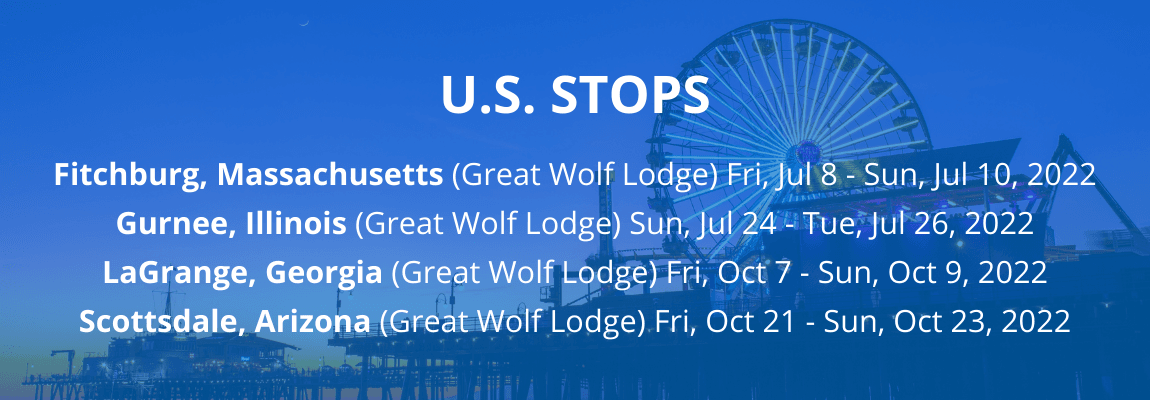 U.S. STOPS

Fitchburg, Massachusetts (Great Wolf Lodge) Fri, Jul 8 - Sun, Jul 10, 2022
Gurnee, Illinois (Great Wolf Lodge) Sun, Jul 24 - Tue, Jul 26, 2022
LaGrange, Georgia (Great Wolf Lodge) Fri, Oct 7 - Sun, Oct 9, 2022
Scottsdale, Arizona (Great Wolf Lodge) Fri, Oct 21 - Sun, Oct 23, 2022